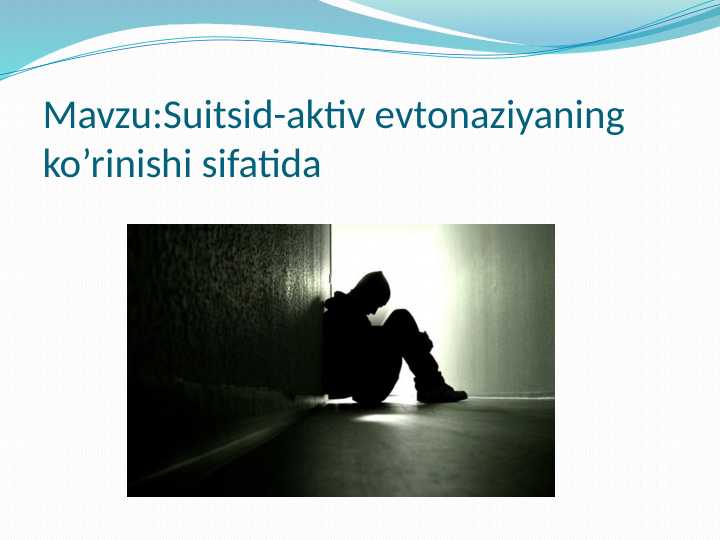 Mavzu:Suitsid-aktiv evtonaziyaning ko’rinishi sifatida